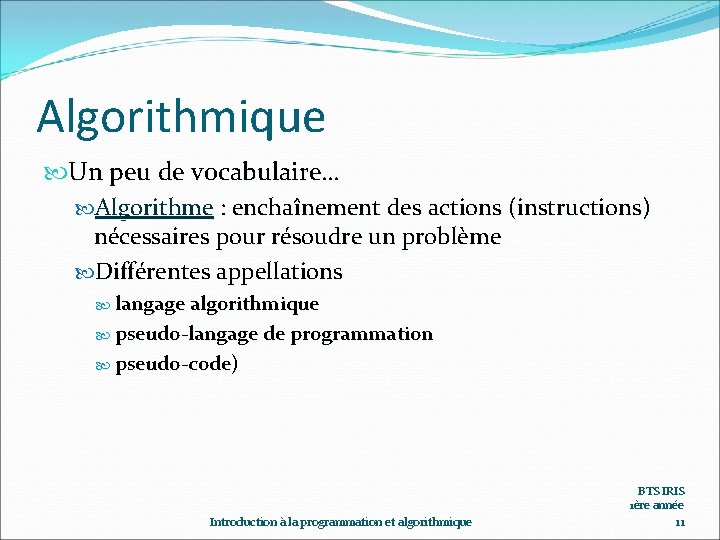 Algorithmique

Un peu de vocabulaire…

Algorithme : enchaînement des actions (instructions) nécessaires pour résoudre un problème

Différentes appellations

langage algorithmique

pseudo-langage de programmation

pseudo-code)

BTS IRIS
1ère année

Introduction à la programmation et algorithmique

11